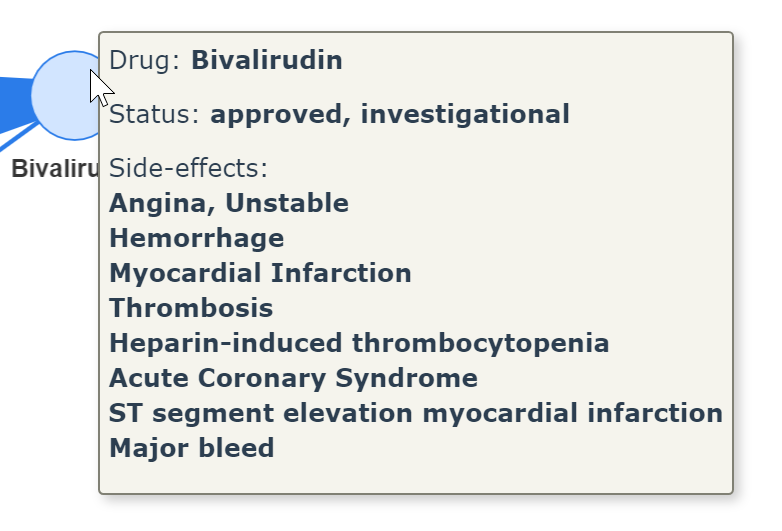 Bivaliru

Drug: Bivalirudin

Status: approved, investigational

Side-effects:
Angina, Unstable
Hemorrhage
Myocardial Infarction
Thrombosis
Heparin-induced thrombocytopenia
Acute Coronary Syndrome
ST segment elevation myocardial infarction
Major bleed